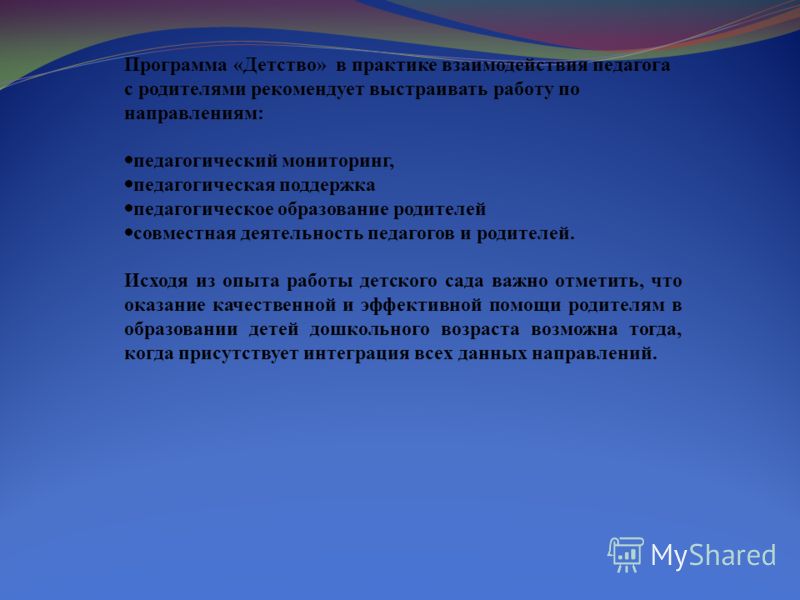 Программа «Детство» в практике взаимодействия педагога с родителями рекомендует выстраивать работу по направлениям:

•педагогический мониторинг,
•педагогическая поддержка
•педагогическое образование родителей
•совместная деятельность педагогов и родителей.

Исходя из опыта работы детского сада важно отметить, что оказание качественной и эффективной помощи родителям в образовании детей дошкольного возраста возможна тогда, когда присутствует интеграция всех данных направлений.

MyShared